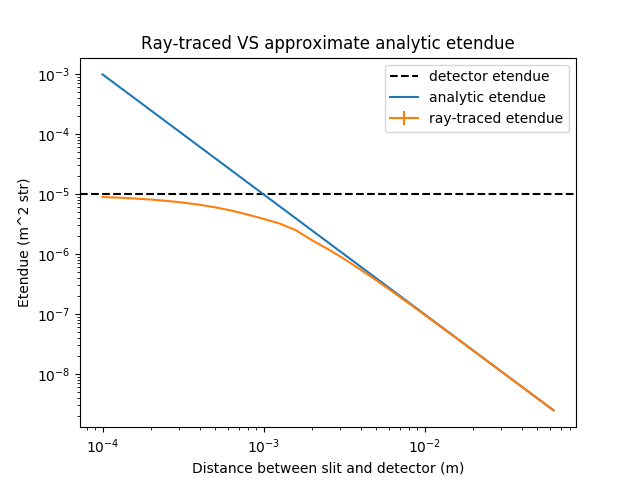 Ray-traced VS approximate analytic etendue

detector etendue
analytic etendue
ray-traced etendue

Etendue (m^2 str)

$10^{-3}$
$10^{-4}$
$10^{-5}$
$10^{-6}$
$10^{-7}$
$10^{-8}$

$10^{-4}$
$10^{-3}$
$10^{-2}$

Distance between slit and detector (m)